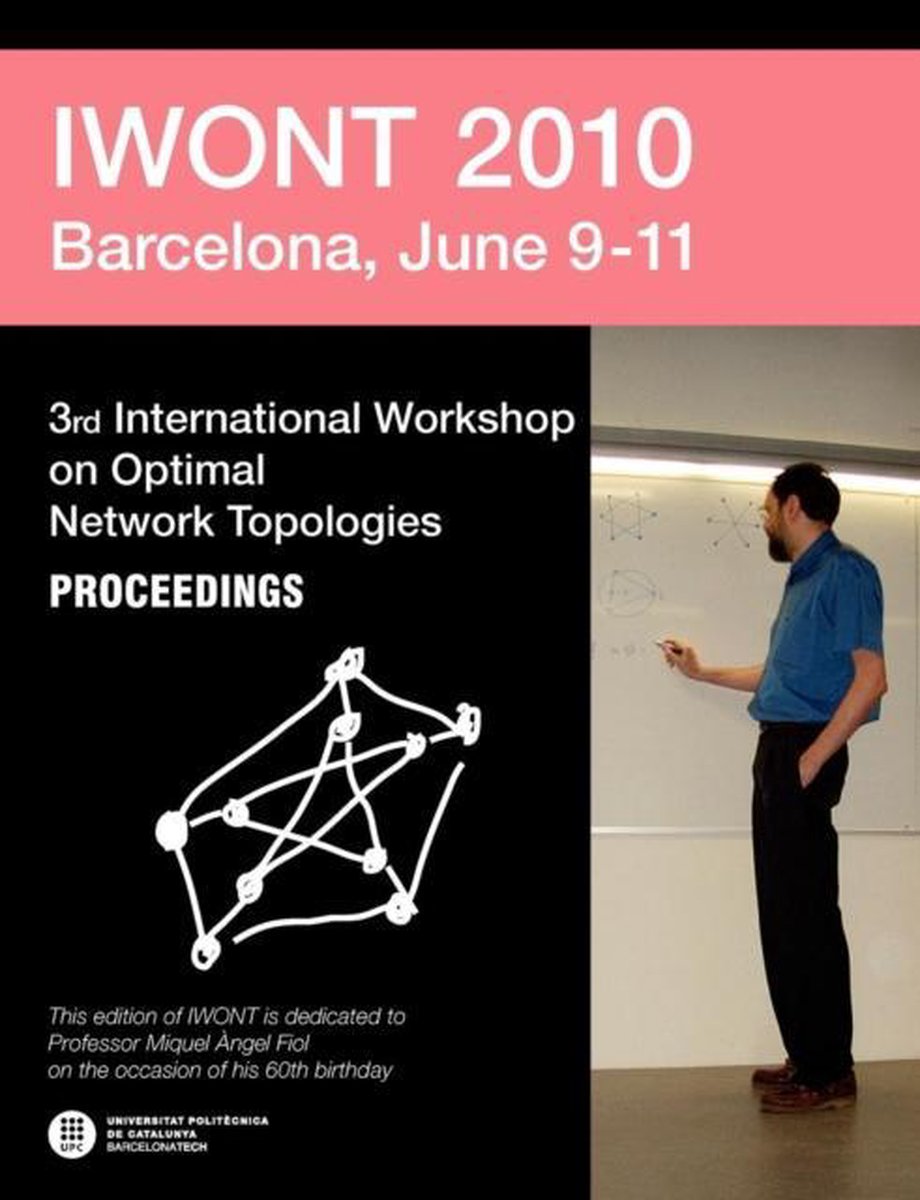 IWONT 2010
Barcelona, June 9-11

3rd International Workshop on Optimal Network Topologies

PROCEEDINGS

This edition of IWONT is dedicated to Professor Miquel Àngel Fiol on the occasion of his 60th birthday

UPC UNIVERSITAT POLITÈCNICA DE CATALUNYA BARCELONATECH